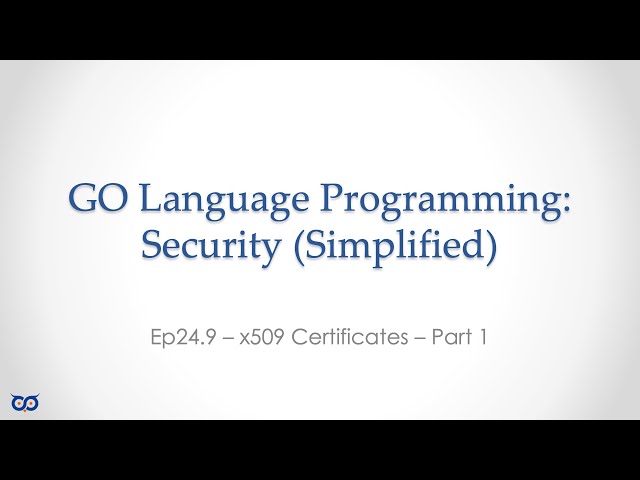 GO Language Programming: Security (Simplified)

Ep24.9 – x509 Certificates – Part 1